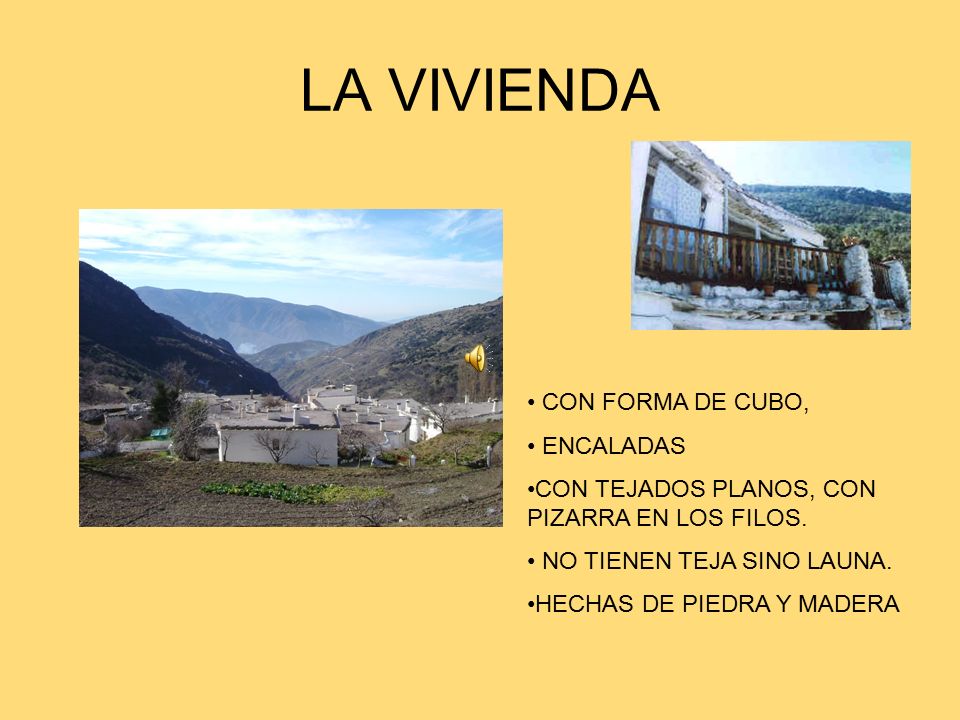 LA VIVIENDA

• CON FORMA DE CUBO,

• ENCALADAS

•CON TEJADOS PLANOS, CON PIZARRA EN LOS FILOS.

• NO TIENEN TEJA SINO LAUNA.

•HECHAS DE PIEDRA Y MADERA